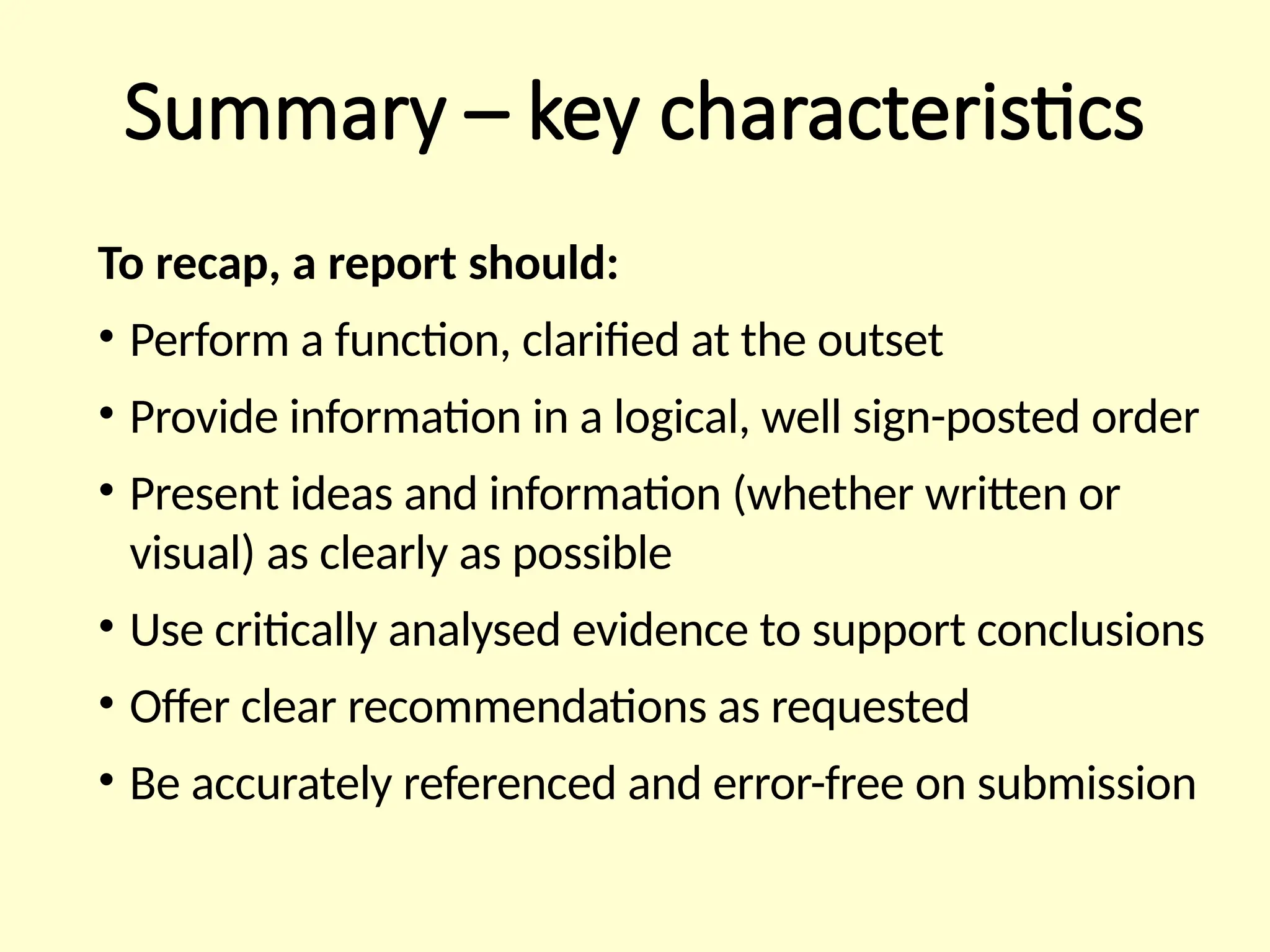 Summary – key characteristics

To recap, a report should:

• Perform a function, clarified at the outset
• Provide information in a logical, well sign-posted order
• Present ideas and information (whether written or visual) as clearly as possible
• Use critically analysed evidence to support conclusions
• Offer clear recommendations as requested
• Be accurately referenced and error-free on submission